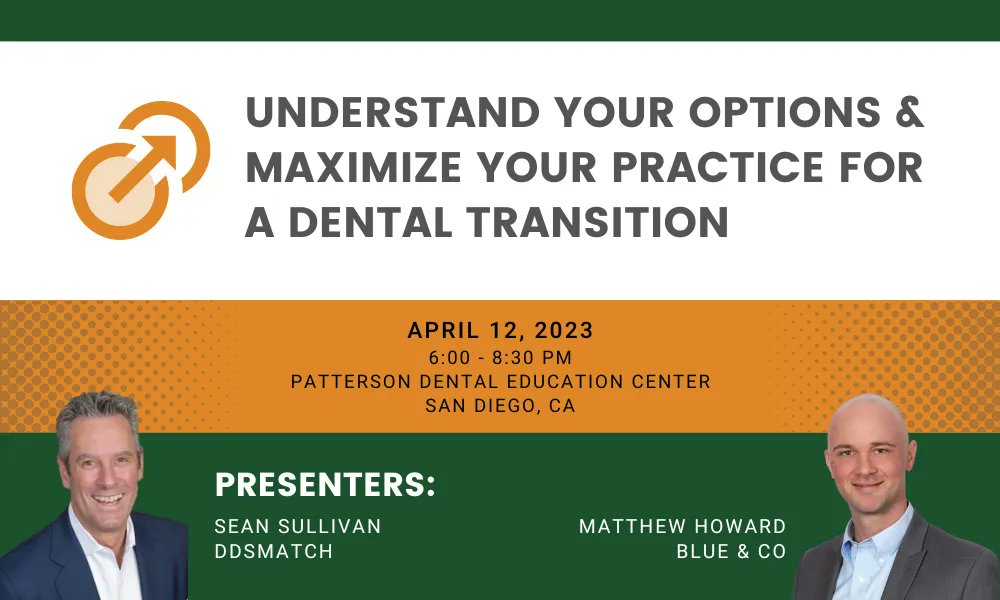 UNDERSTAND YOUR OPTIONS & MAXIMIZE YOUR PRACTICE FOR A DENTAL TRANSITION

APRIL 12, 2023
6:00 - 8:30 PM
PATTERSON DENTAL EDUCATION CENTER
SAN DIEGO, CA

PRESENTERS:

SEAN SULLIVAN
DDSMATCH

MATTHEW HOWARD
BLUE & CO